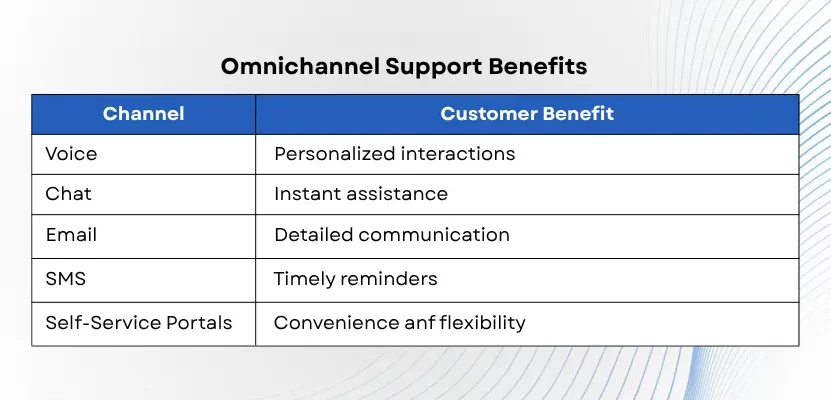 Omnichannel Support Benefits

| Channel | Customer Benefit |
|---|---|
| Voice | Personalized interactions |
| Chat | Instant assistance |
| Email | Detailed communication |
| SMS | Timely reminders |
| Self-Service Portals | Convenience anf flexibility |